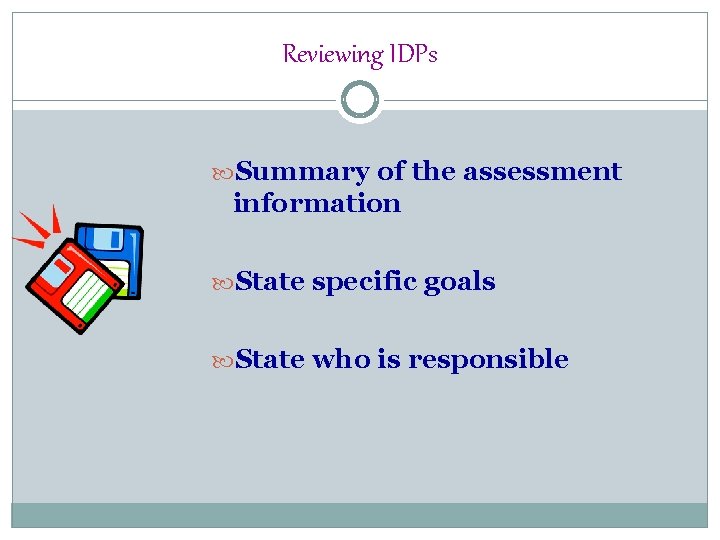 Reviewing IDPs

Summary of the assessment information

State specific goals

State who is responsible